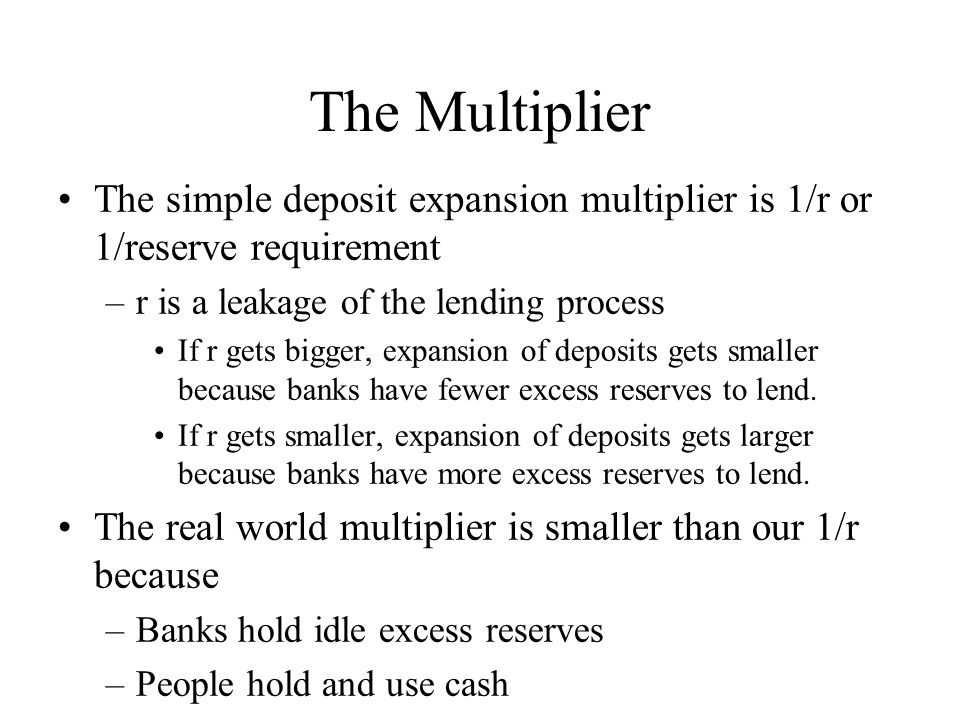 The Multiplier

• The simple deposit expansion multiplier is 1/r or 1/reserve requirement

– r is a leakage of the lending process

• If r gets bigger, expansion of deposits gets smaller because banks have fewer excess reserves to lend.

• If r gets smaller, expansion of deposits gets larger because banks have more excess reserves to lend.

• The real world multiplier is smaller than our 1/r because

– Banks hold idle excess reserves

– People hold and use cash